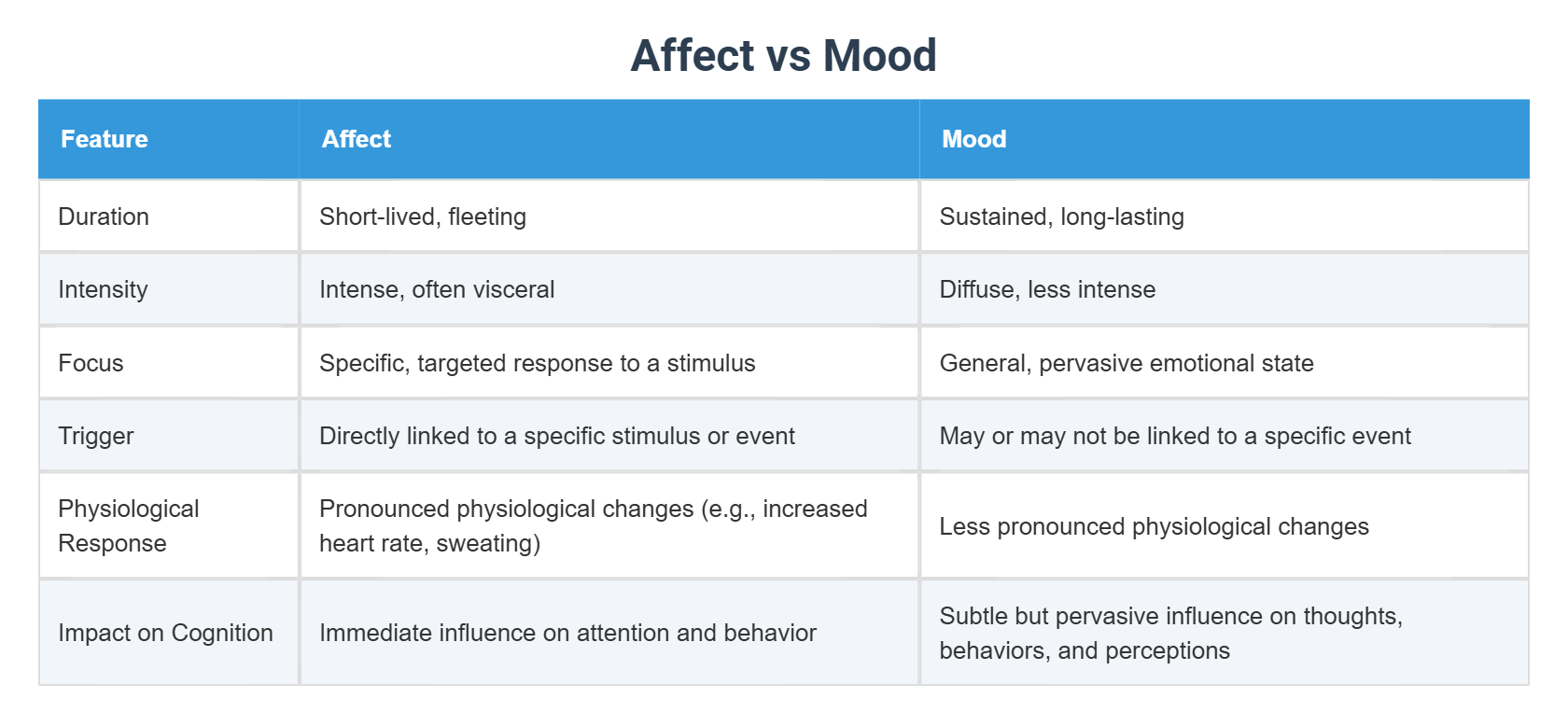 Affect vs Mood

| Feature | Affect | Mood |
|---|---|---|
| Duration | Short-lived, fleeting | Sustained, long-lasting |
| Intensity | Intense, often visceral | Diffuse, less intense |
| Focus | Specific, targeted response to a stimulus | General, pervasive emotional state |
| Trigger | Directly linked to a specific stimulus or event | May or may not be linked to a specific event |
| Physiological Response | Pronounced physiological changes (e.g., increased heart rate, sweating) | Less pronounced physiological changes |
| Impact on Cognition | Immediate influence on attention and behavior | Subtle but pervasive influence on thoughts, behaviors, and perceptions |